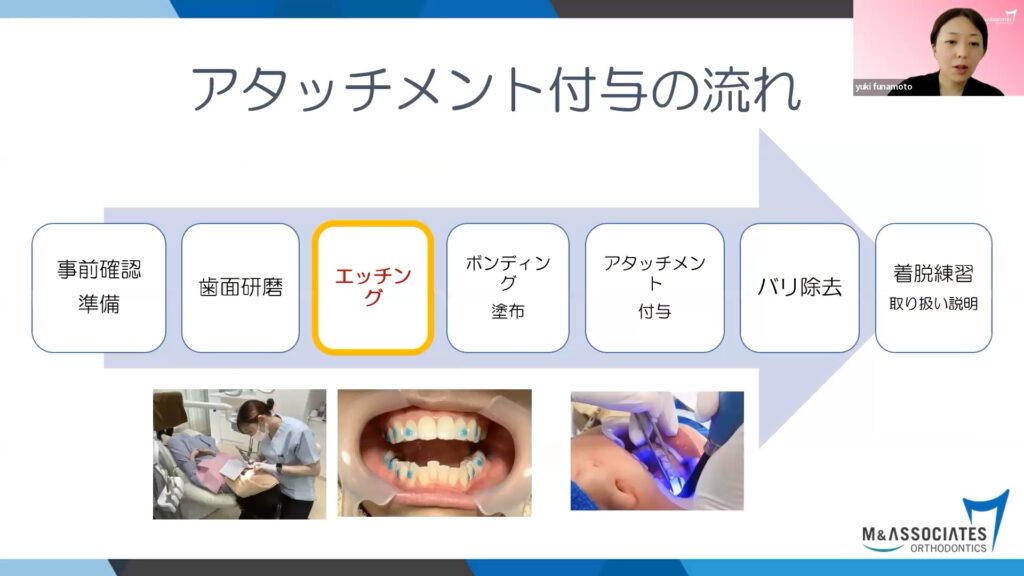 yuki funamoto

アタッチメント付与の流れ

事前確認
準備

歯面研磨

エッチング

ボンディング
塗布

アタッチメント
付与

バリ除去

着脱練習
取り扱い説明

M&ASSOCIATES
ORTHODONTICS